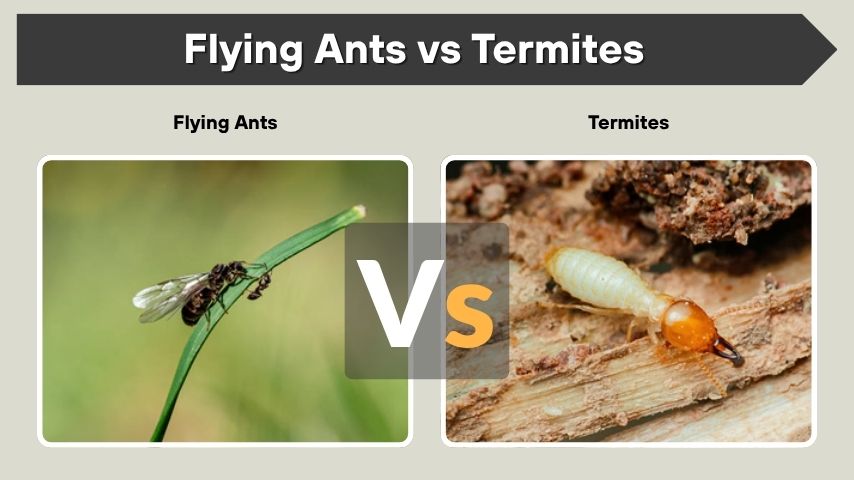 Flying Ants vs Termites

Flying Ants

Termites

Vs